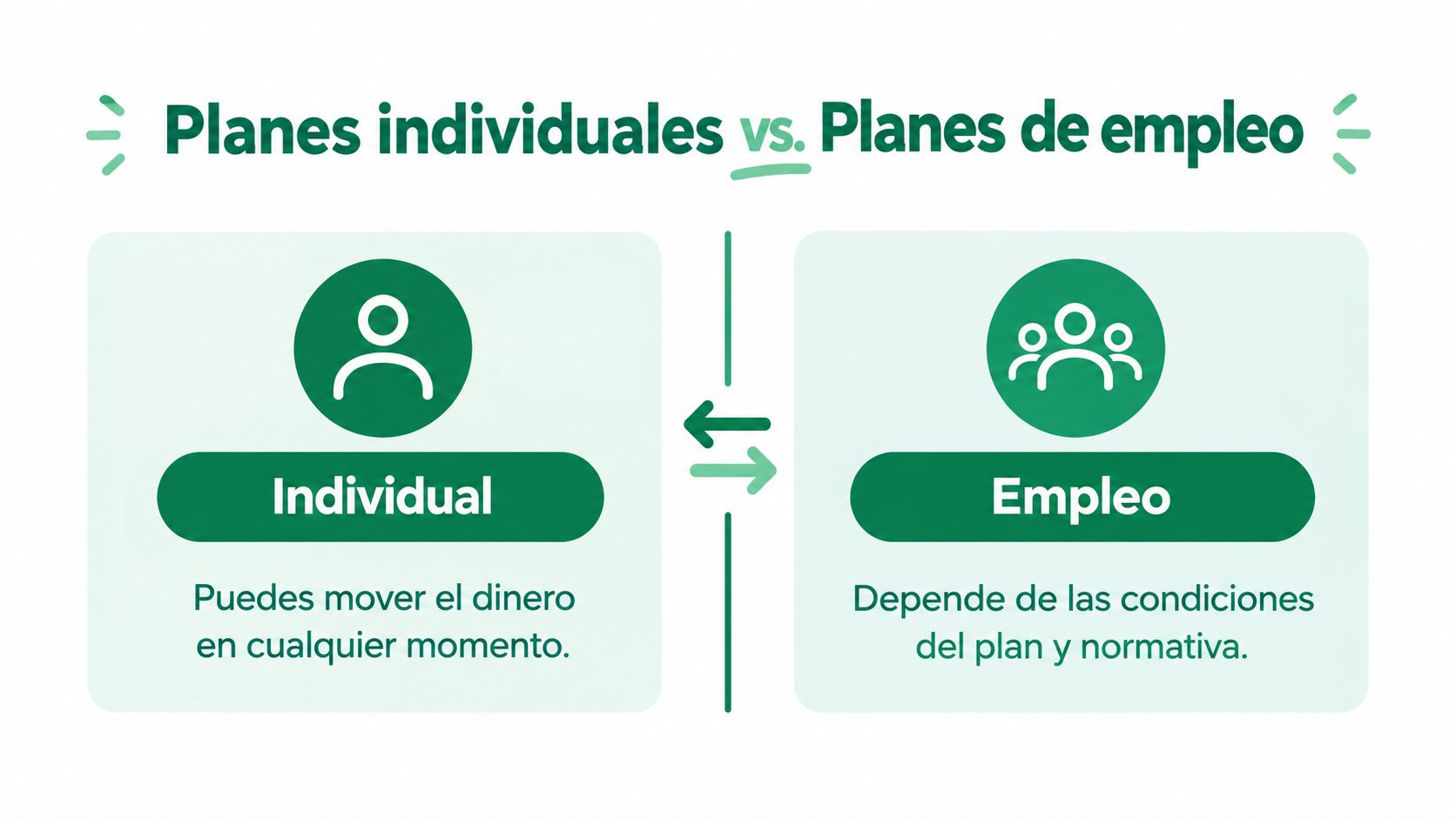 Planes individuales vs. Planes de empleo

Individual

Puedes mover el dinero en cualquier momento.

Empleo

Depende de las condiciones del plan y normativa.